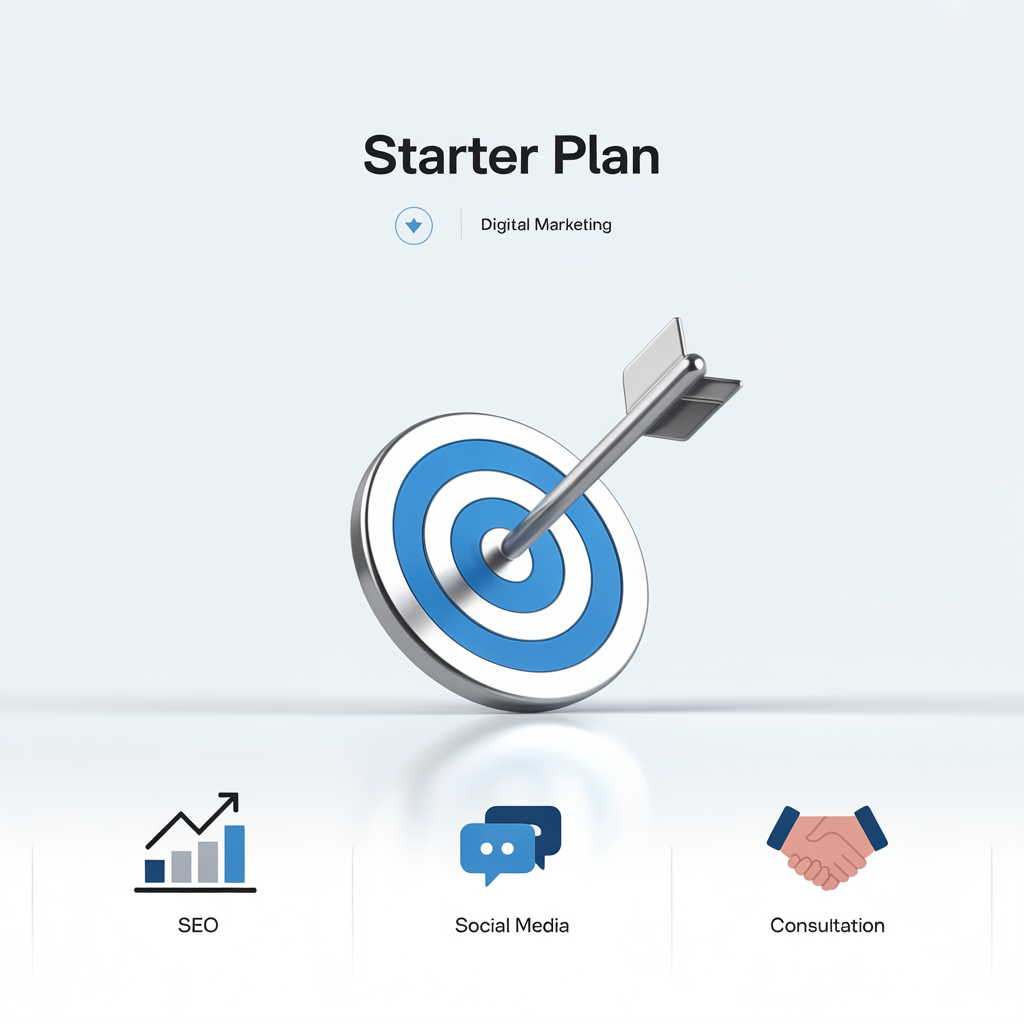 Starter Plan

Digital Marketing

SEO

Social Media

Consultation